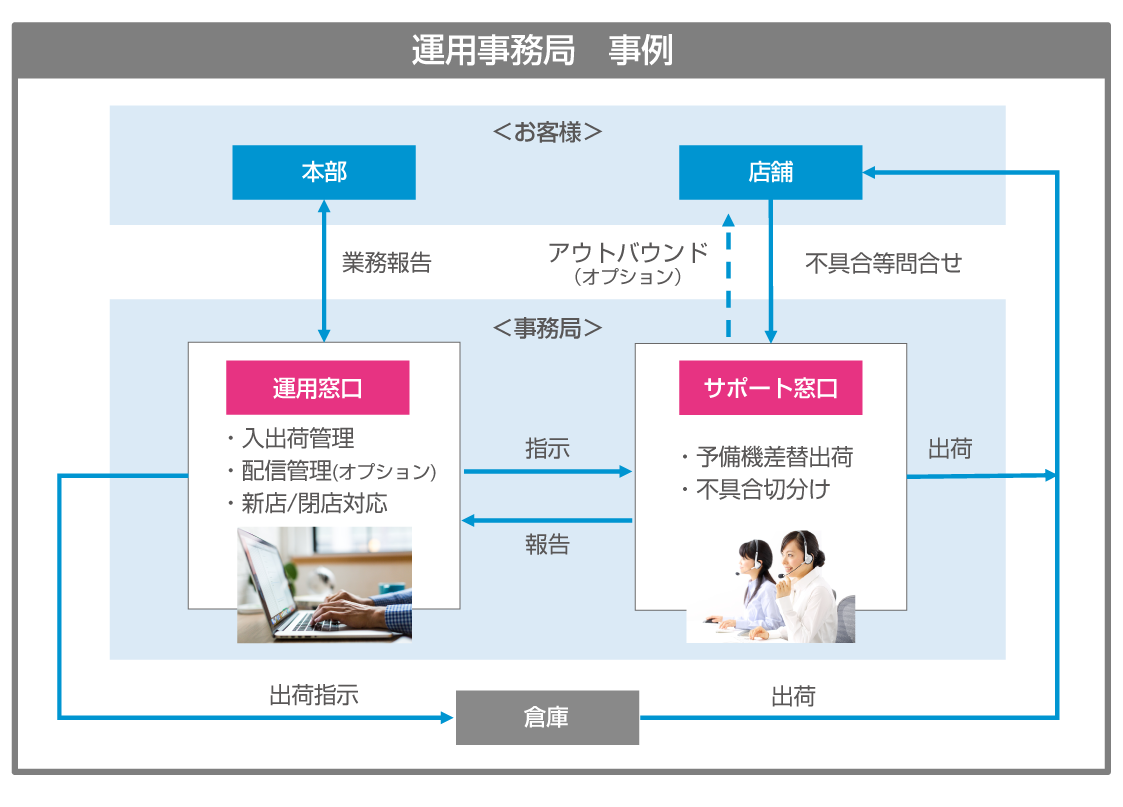 運用事務局　事例

＜お客様＞

本部

店舗

業務報告

アウトバウンド
（オプション）

不具合等問合せ

＜事務局＞

運用窓口

・入出荷管理
・配信管理(オプション)
・新店/閉店対応

指示

報告

サポート窓口

・予備機差替出荷
・不具合切分け

出荷

出荷指示

倉庫

出荷